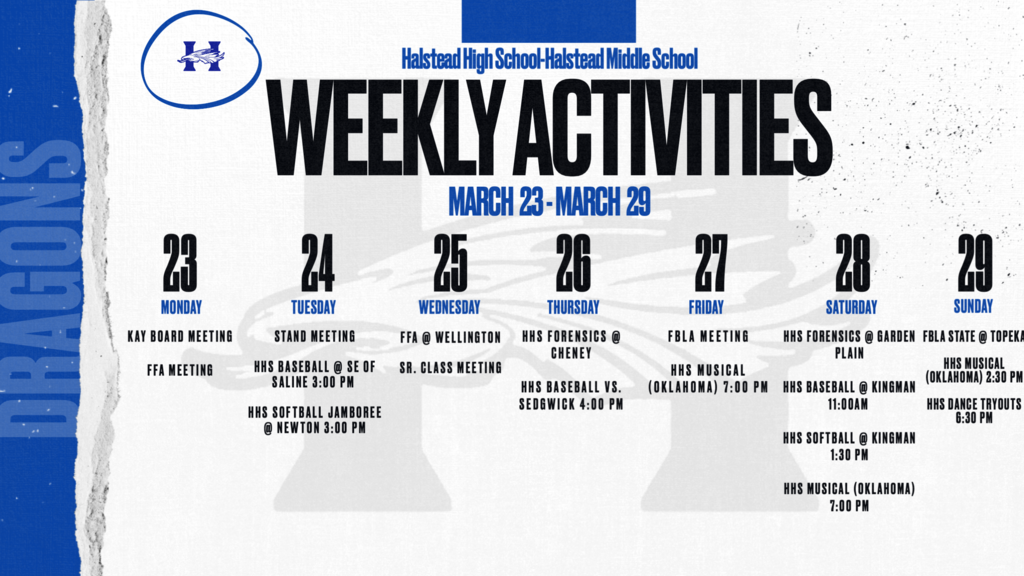 DRAGONS

H

Halstead High School-Halstead Middle School

WEEKLY ACTIVITIES

MARCH 23 - MARCH 29

23
MONDAY
KAY BOARD MEETING

FFA MEETING

24
TUESDAY
STAND MEETING

HHS BASEBALL @ SE OF SALINE 3:00 PM

HHS SOFTBALL JAMBOREE @ NEWTON 3:00 PM

25
WEDNESDAY
FFA @ WELLINGTON

SR. CLASS MEETING

26
THURSDAY
HHS FORENSICS @ CHENEY

HHS BASEBALL VS. SEDGWICK 4:00 PM

27
FRIDAY
FBLA MEETING

HHS MUSICAL (OKLAHOMA) 7:00 PM

28
SATURDAY
HHS FORENSICS @ GARDEN PLAIN

HHS BASEBALL @ KINGMAN 11:00AM

HHS SOFTBALL @ KINGMAN 1:30 PM

HHS MUSICAL (OKLAHOMA) 7:00 PM

29
SUNDAY
FBLA STATE @ TOPEKA

HHS MUSICAL (OKLAHOMA) 2:30 PM

HHS DANCE TRYOUTS 6:30 PM